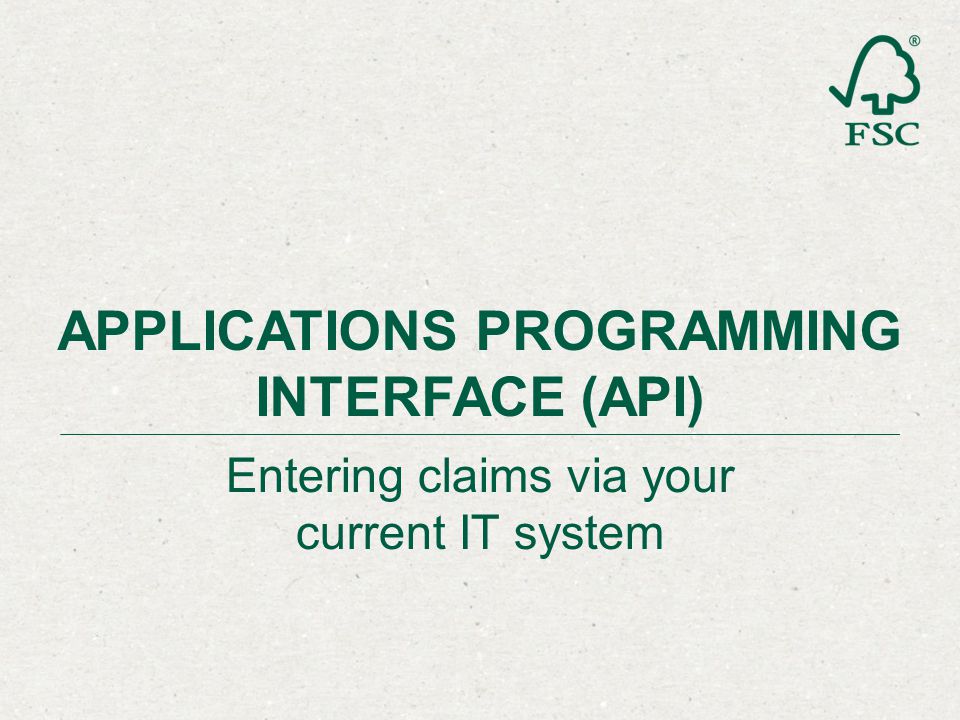 ®
FSC

APPLICATIONS PROGRAMMING INTERFACE (API)

Entering claims via your current IT system